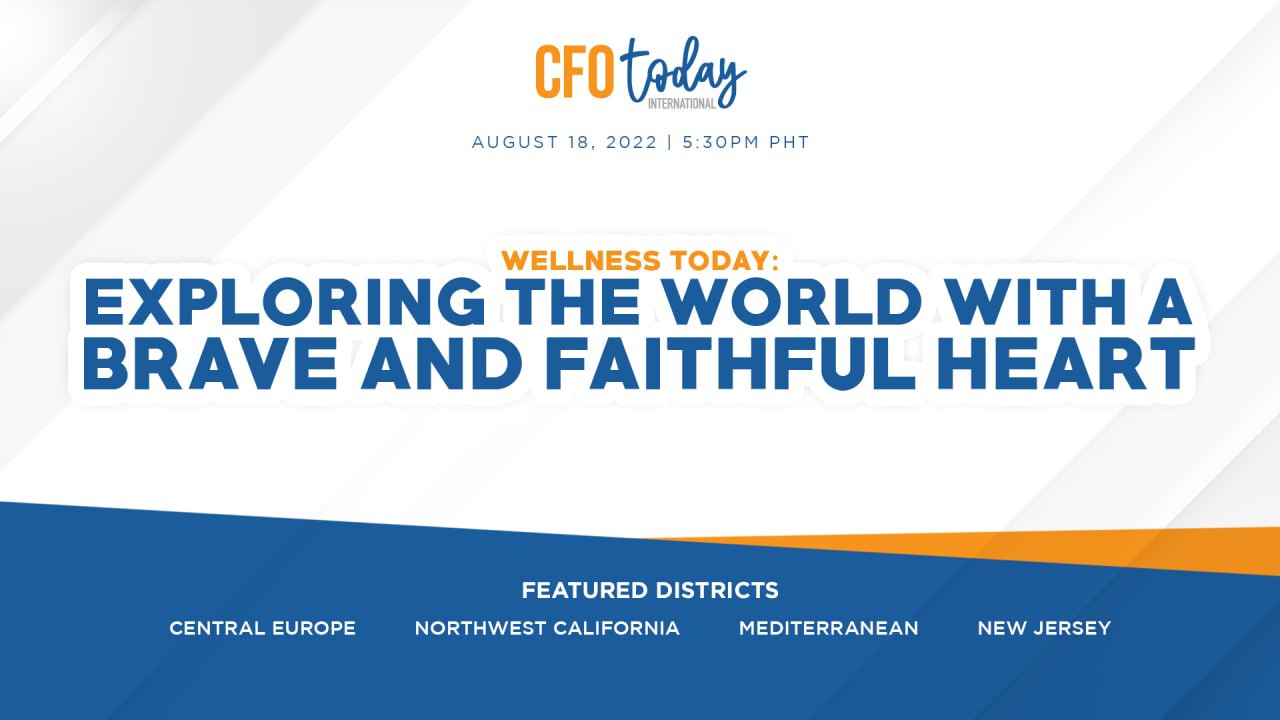 CFO today
INTERNATIONAL

AUGUST 18, 2022 | 5:30PM PHT

WELLNESS TODAY:
EXPLORING THE WORLD WITH A BRAVE AND FAITHFUL HEART

FEATURED DISTRICTS

CENTRAL EUROPE NORTHWEST CALIFORNIA MEDITERRANEAN NEW JERSEY